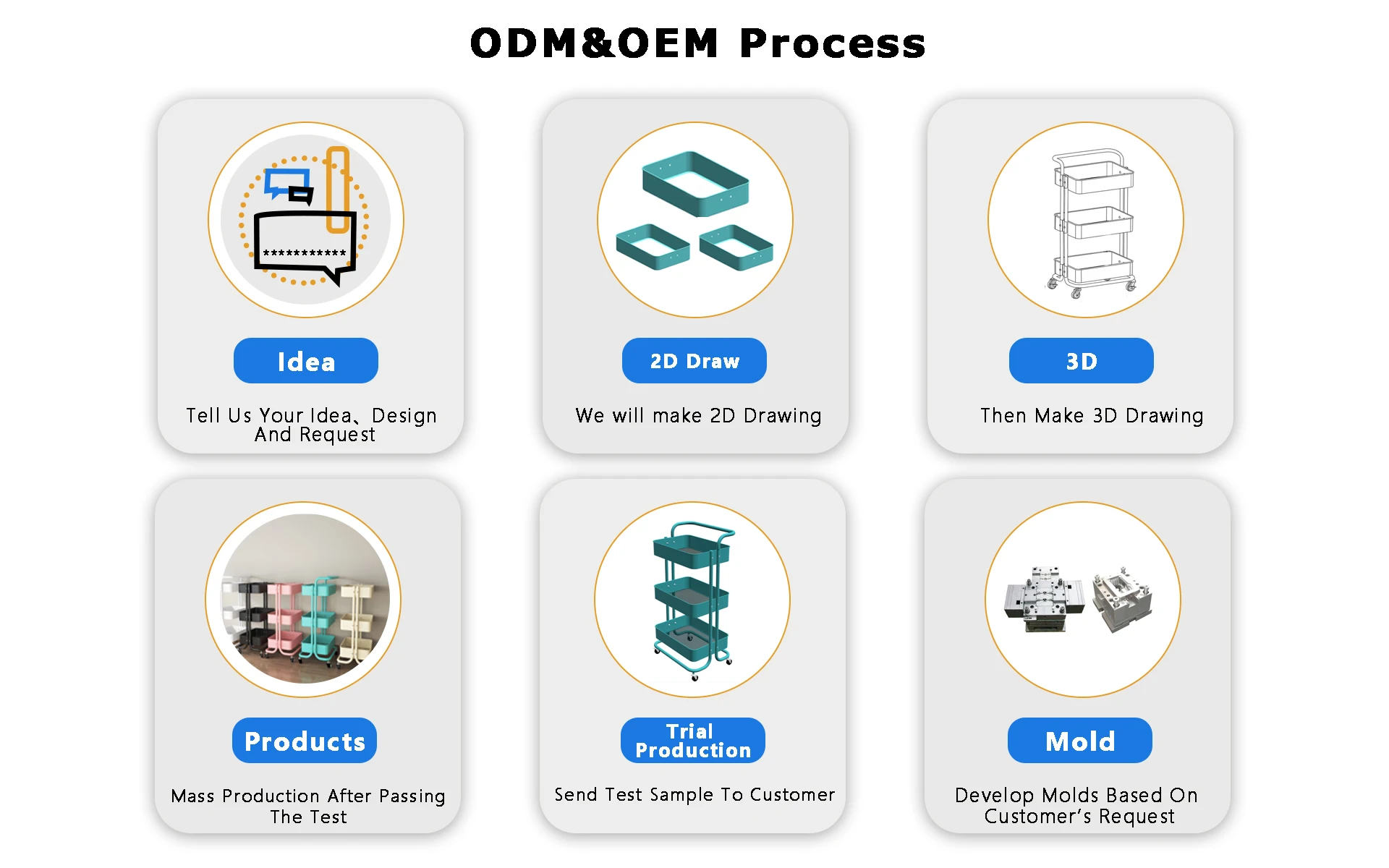 ODM&OEM Process

***********

Idea

Tell Us Your Idea、Design And Request

2D Draw

We will make 2D Drawing

3D

Then Make 3D Drawing

Products

Mass Production After Passing The Test

Trial Production

Send Test Sample To Customer

Mold

Develop Molds Based On Customer's Request